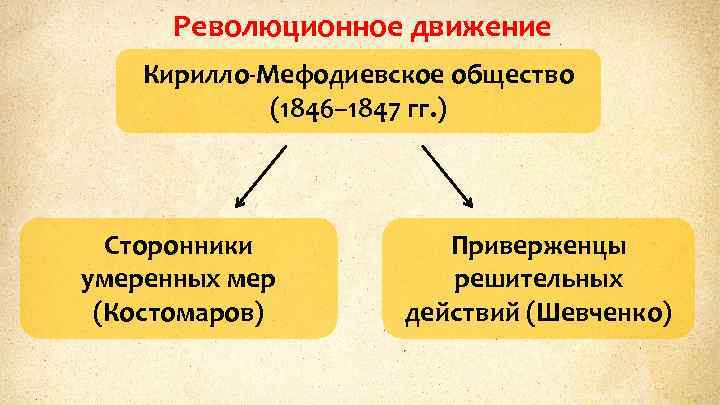 Революционное движение

Кирилло-Мефодиевское общество (1846–1847 гг.)

Сторонники умеренных мер (Костомаров)

Приверженцы решительных действий (Шевченко)